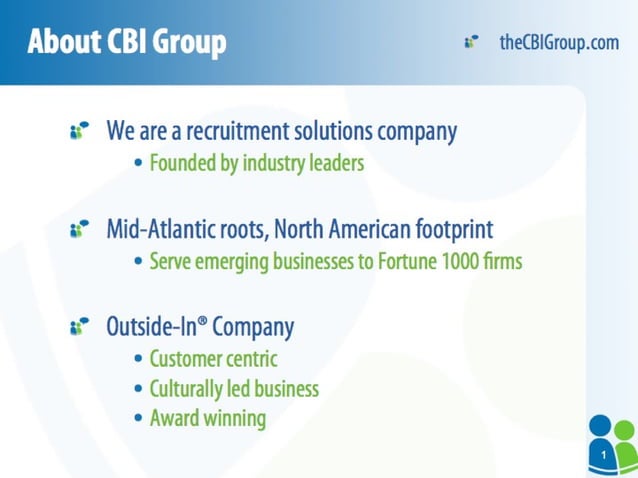 About CBI Group

theCBIGroup.com

We are a recruitment solutions company
• Founded by industry leaders

Mid-Atlantic roots, North American footprint
• Serve emerging businesses to Fortune 1000 firms

Outside-In® Company
• Customer centric
• Culturally led business
• Award winning

1